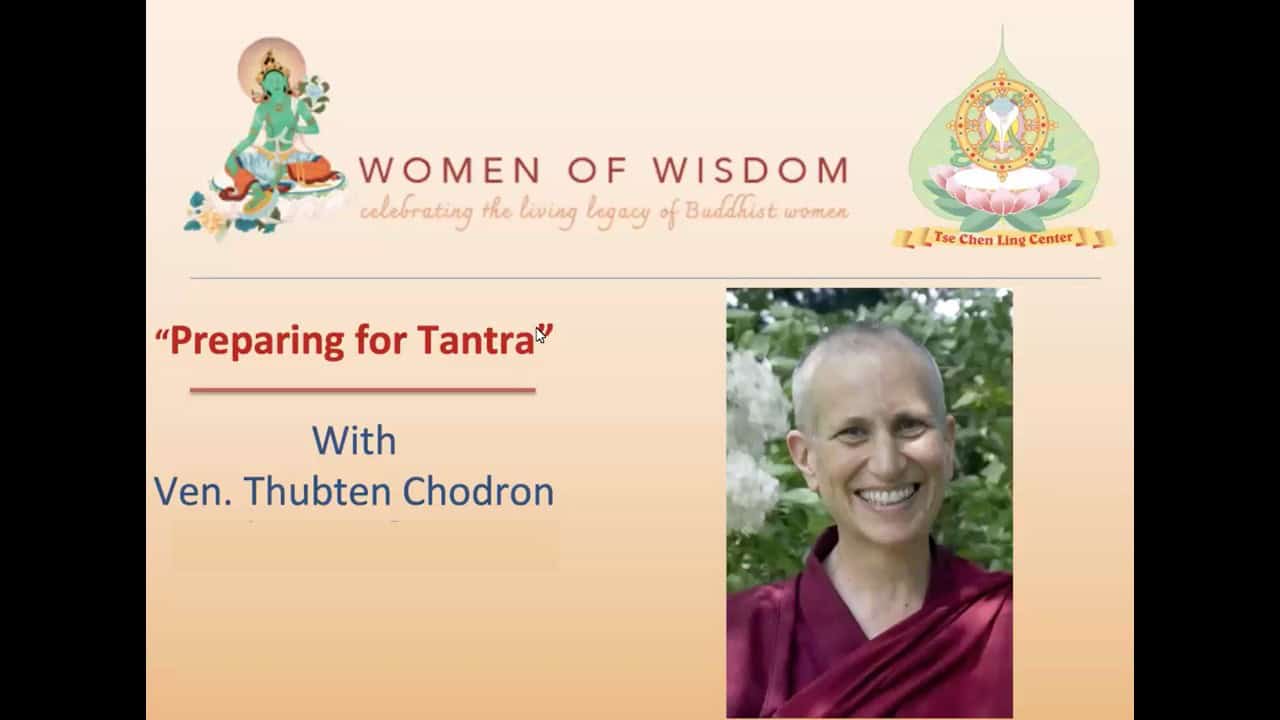 WOMEN OF WISDOM
celebrating the living legacy of Buddhist women

Tse Chen Ling Center

"Preparing for Tantra"

With
Ven. Thubten Chodron